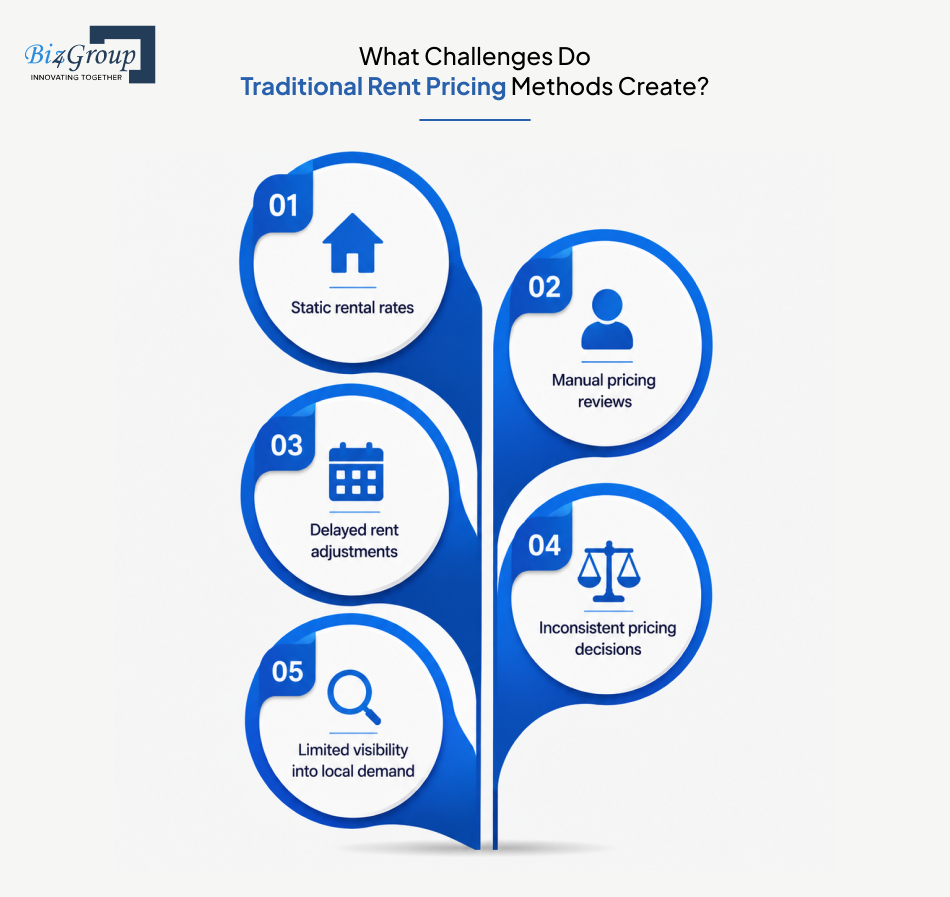 Biz4Group
INNOVATING TOGETHER

What Challenges Do Traditional Rent Pricing Methods Create?

01
Static rental rates

02
Manual pricing reviews

03
Delayed rent adjustments

04
Inconsistent pricing decisions

05
Limited visibility into local demand